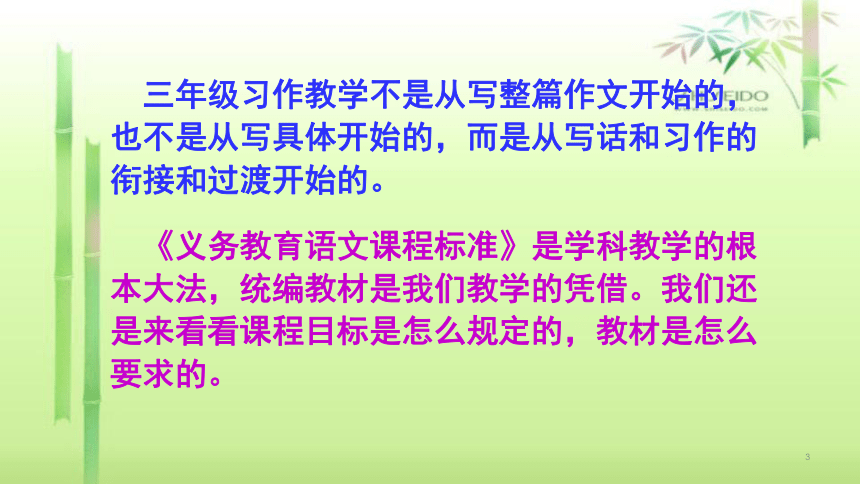 三年级习作教学不是从写整篇作文开始的，也不是从写具体开始的，而是从写话和习作的衔接和过渡开始的。

《义务教育语文课程标准》是学科教学的根本大法，统编教材是我们教学的凭借。我们还是来看看课程目标是怎么规定的，教材是怎么要求的。

3